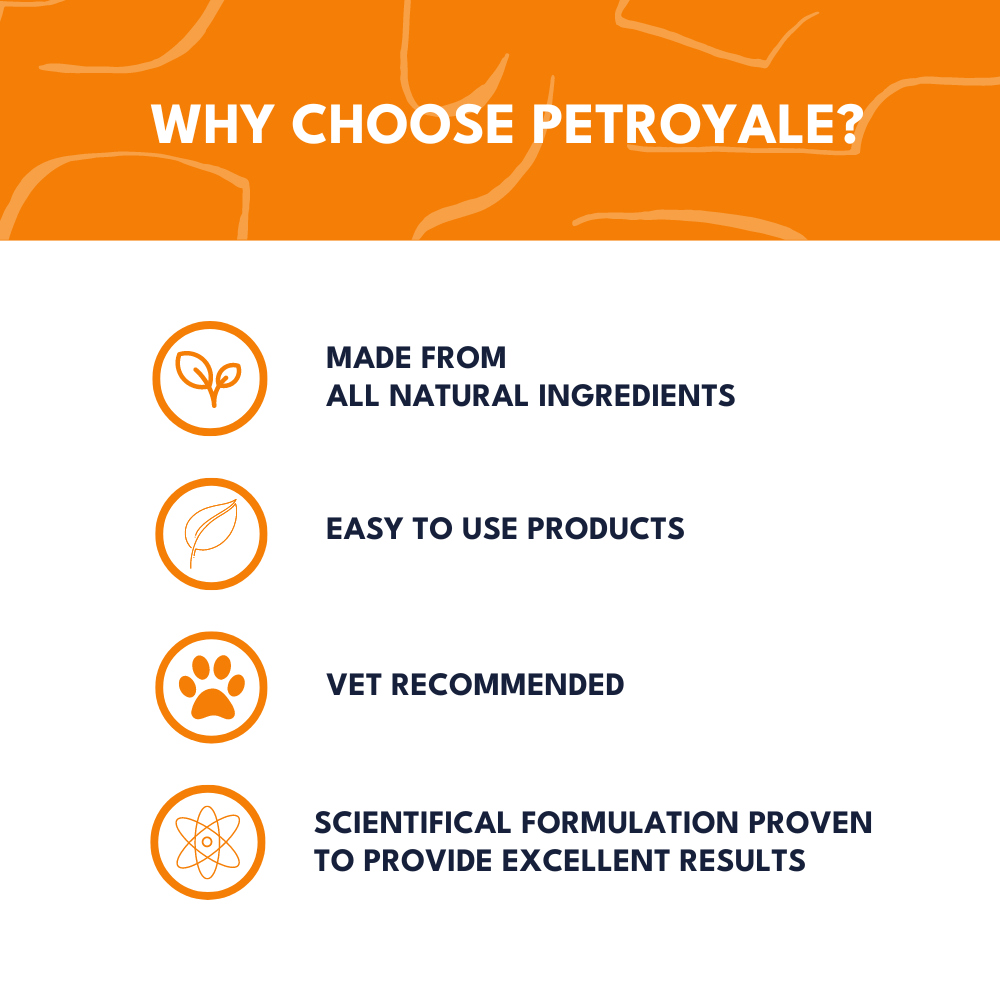 WHY CHOOSE PETROYALE?

MADE FROM
ALL NATURAL INGREDIENTS

EASY TO USE PRODUCTS

VET RECOMMENDED

SCIENTIFICAL FORMULATION PROVEN TO PROVIDE EXCELLENT RESULTS